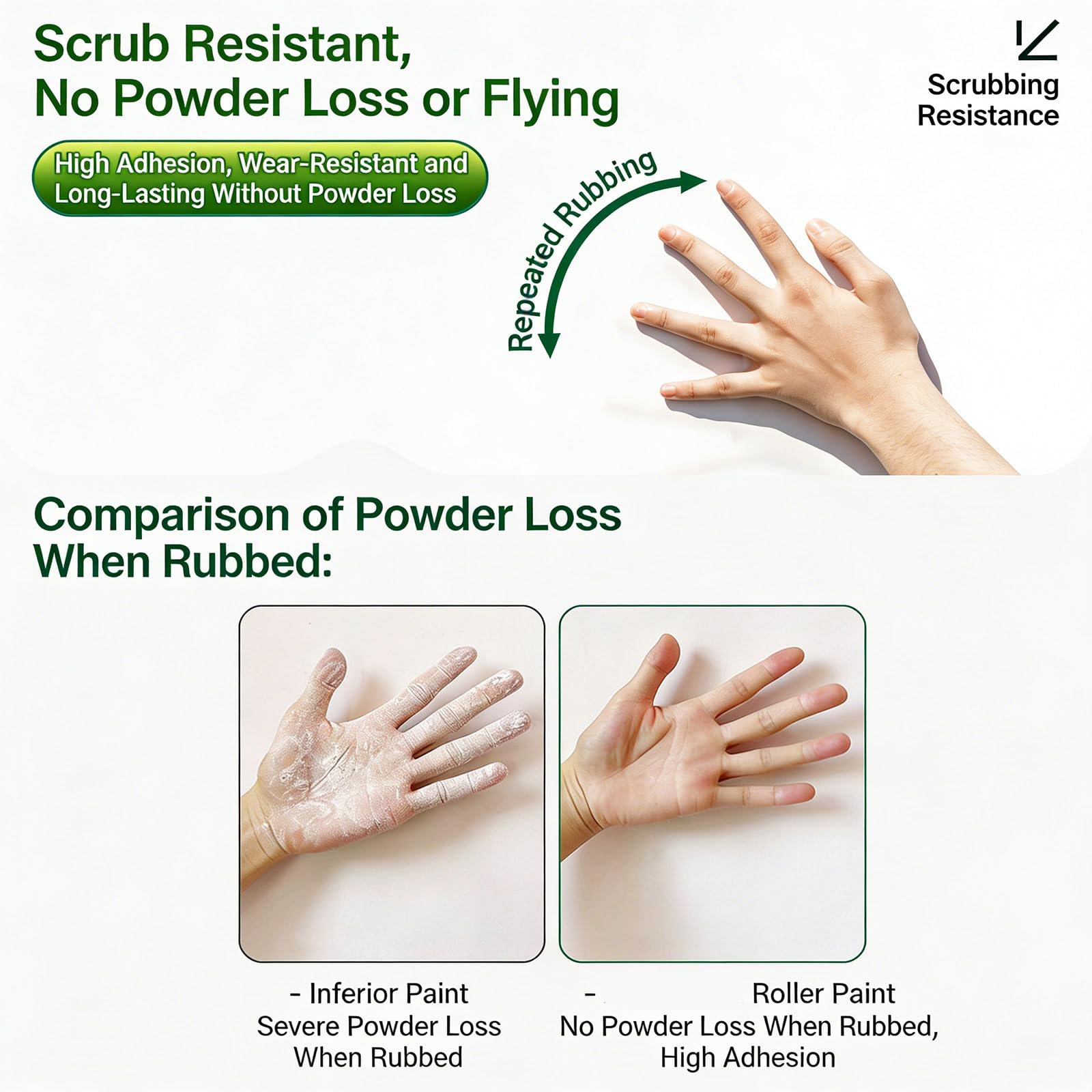 Scrub Resistant,
No Powder Loss or Flying

Scrubbing Resistance

High Adhesion, Wear-Resistant and Long-Lasting Without Powder Loss

Repeated Rubbing

Comparison of Powder Loss When Rubbed:

- Inferior Paint
Severe Powder Loss When Rubbed

- Roller Paint
No Powder Loss When Rubbed, High Adhesion